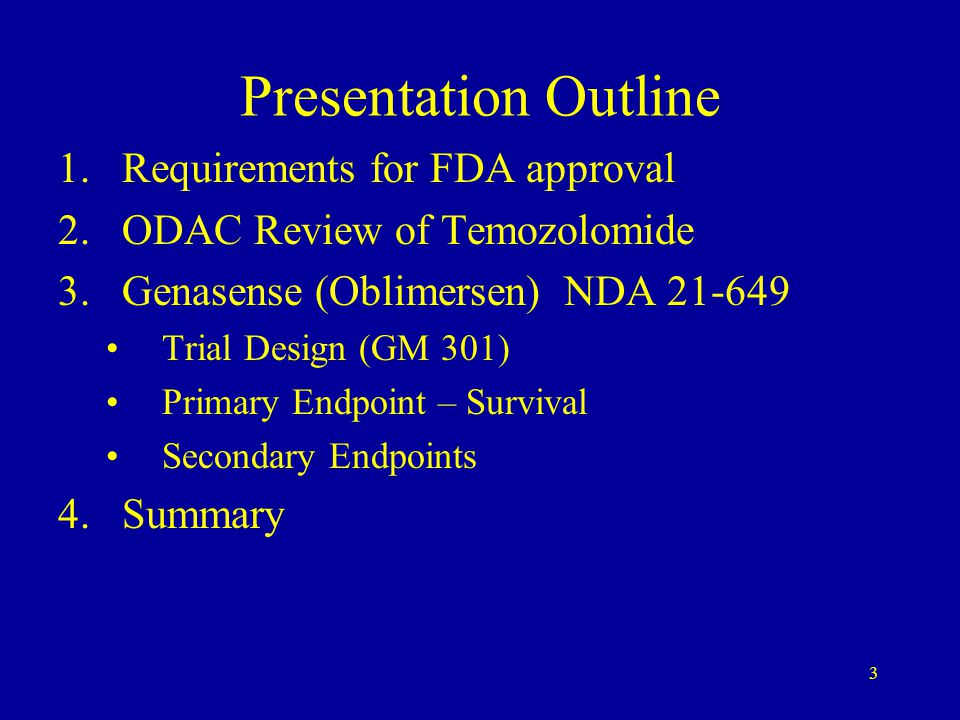 Presentation Outline

1. Requirements for FDA approval
2. ODAC Review of Temozolomide
3. Genasense (Oblimersen) NDA 21-649
 • Trial Design (GM 301)
 • Primary Endpoint – Survival
 • Secondary Endpoints
4. Summary

3